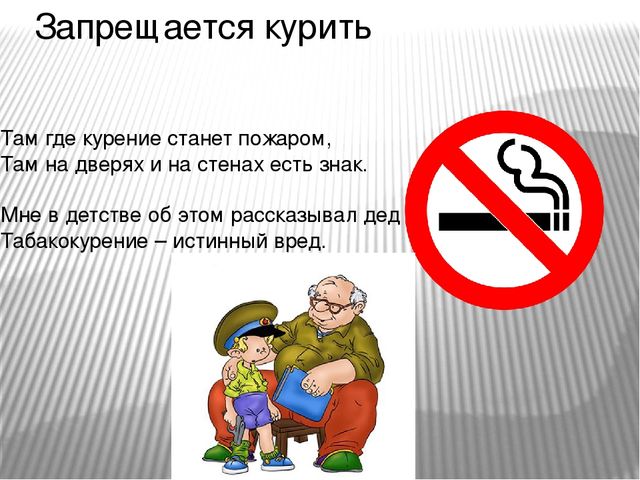 Запрещается курить

Там где курение станет пожаром,
Там на дверях и на стенах есть знак.

Мне в детстве об этом рассказывал дед
Табакокурение – истинный вред.